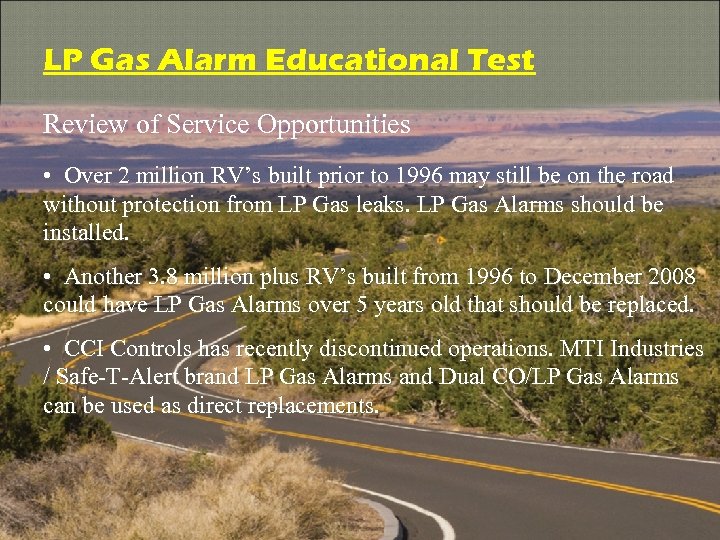 LP Gas Alarm Educational Test

Review of Service Opportunities

• Over 2 million RV's built prior to 1996 may still be on the road without protection from LP Gas leaks. LP Gas Alarms should be installed.

• Another 3.8 million plus RV's built from 1996 to December 2008 could have LP Gas Alarms over 5 years old that should be replaced.

• CCI Controls has recently discontinued operations. MTI Industries / Safe-T-Alert brand LP Gas Alarms and Dual CO/LP Gas Alarms can be used as direct replacements.